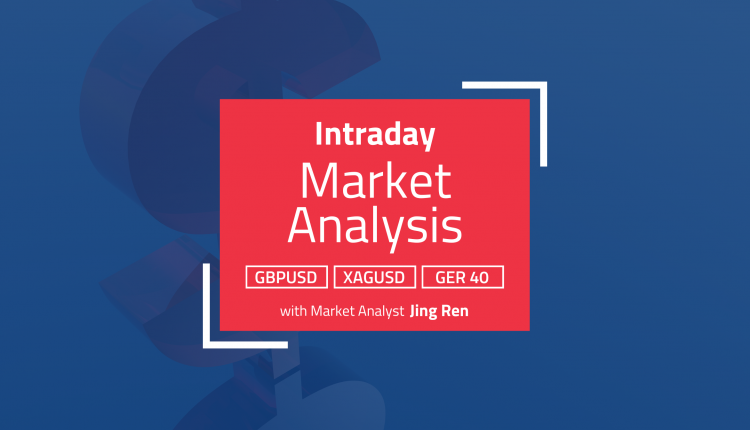 Intraday
Market
Analysis

GBPUSD
XAGUSD
GER 40

with Market Analyst Jing Ren